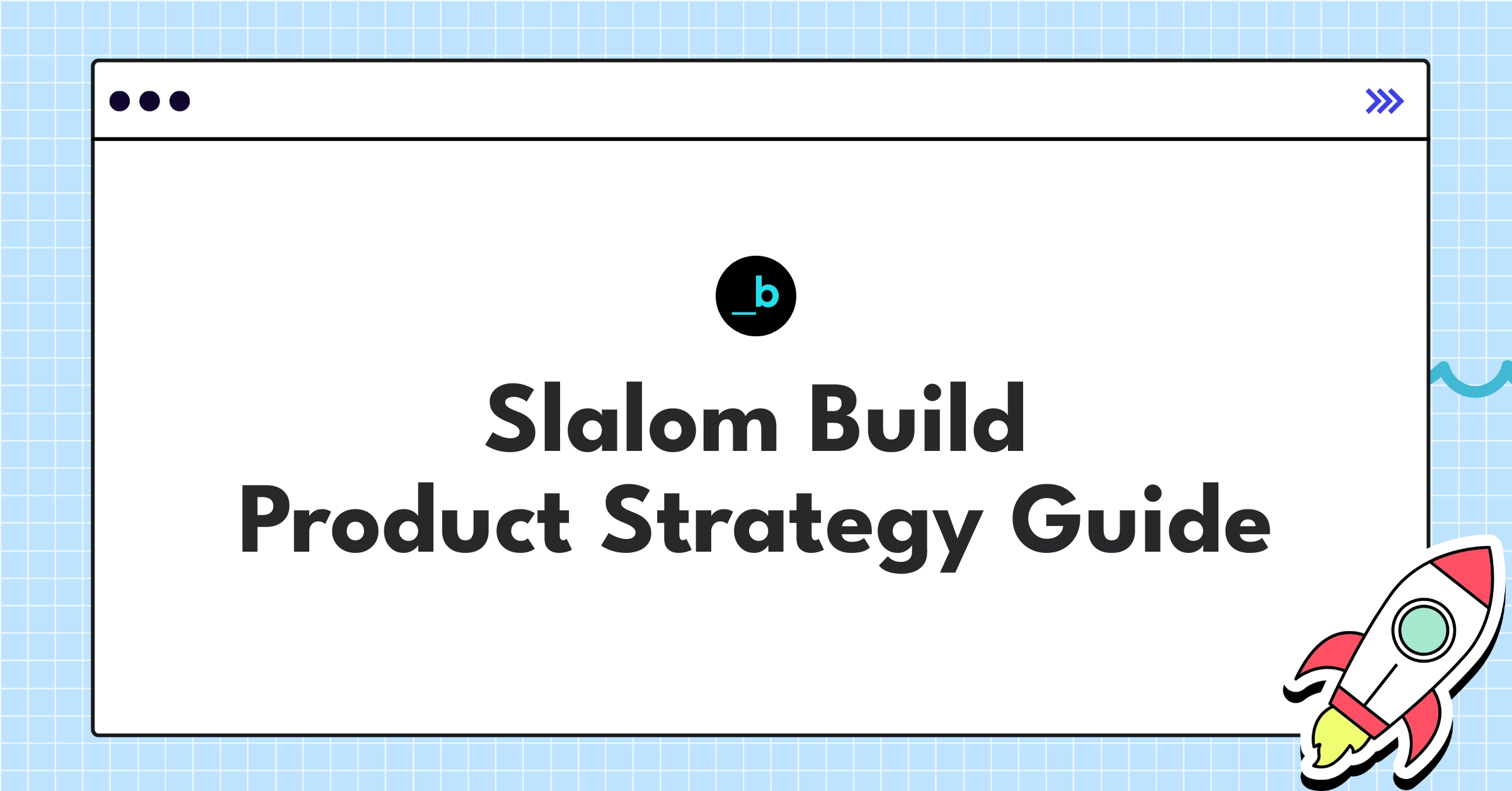 _b

Slalom Build
Product Strategy Guide